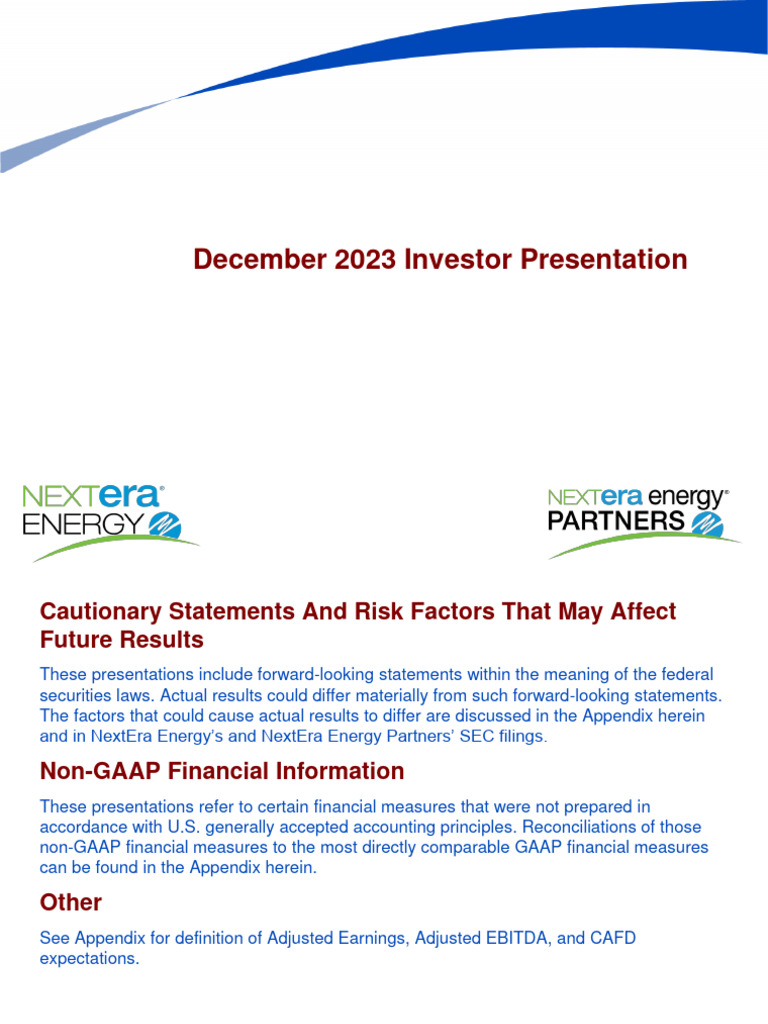 December 2023 Investor Presentation

NEXTera ENERGY

NEXTera energy PARTNERS

Cautionary Statements And Risk Factors That May Affect Future Results

These presentations include forward-looking statements within the meaning of the federal securities laws. Actual results could differ materially from such forward-looking statements. The factors that could cause actual results to differ are discussed in the Appendix herein and in NextEra Energy's and NextEra Energy Partners' SEC filings.

Non-GAAP Financial Information

These presentations refer to certain financial measures that were not prepared in accordance with U.S. generally accepted accounting principles. Reconciliations of those non-GAAP financial measures to the most directly comparable GAAP financial measures can be found in the Appendix herein.

Other

See Appendix for definition of Adjusted Earnings, Adjusted EBITDA, and CAFD expectations.